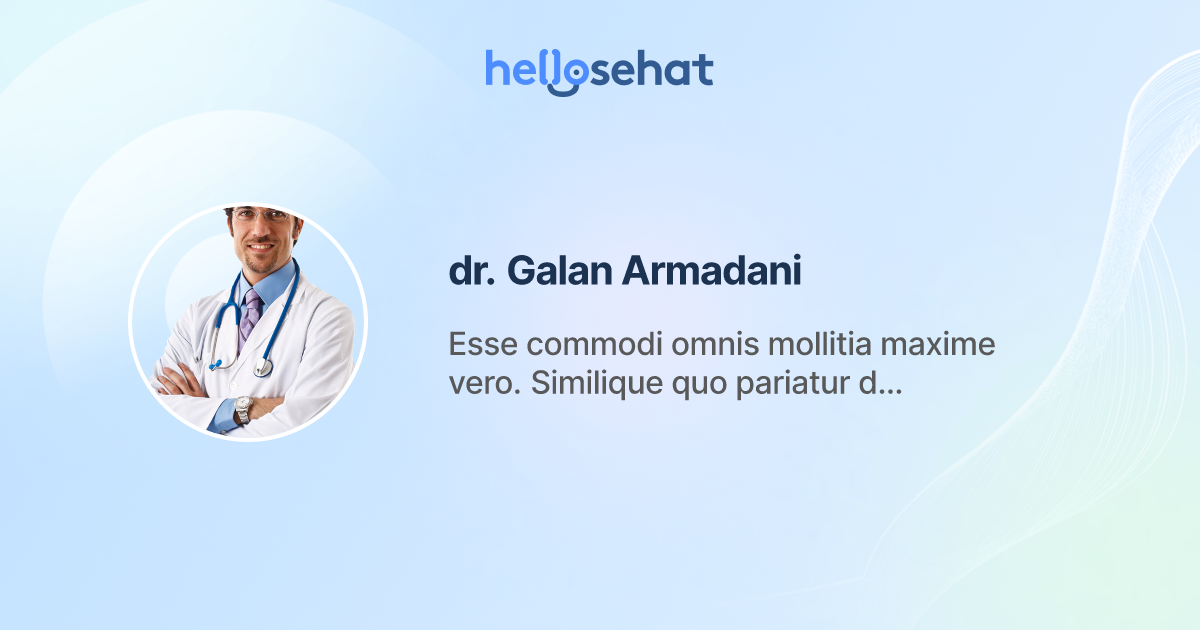 hellosehat

dr. Galan Armadani

Esse commodi omnis mollitia maxime vero. Similique quo pariatur d...